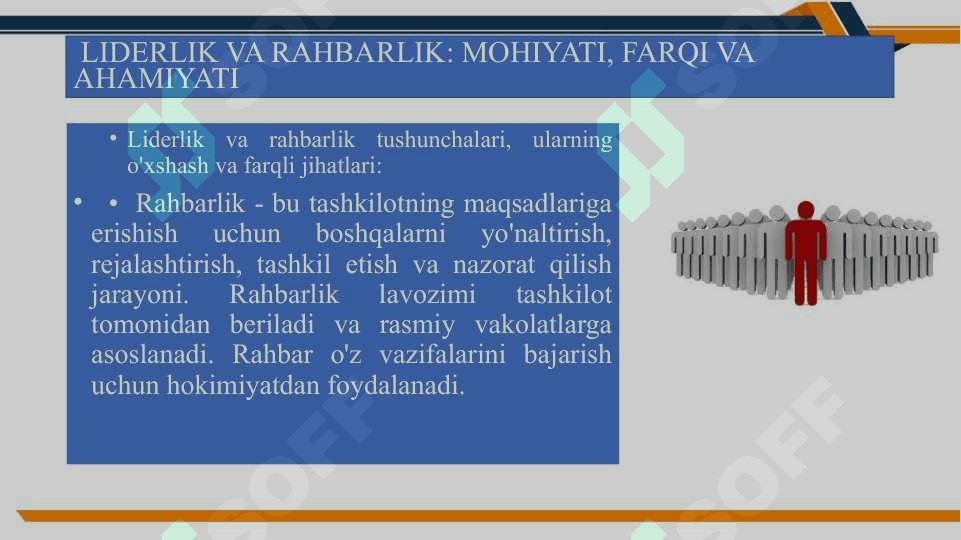 LIDERLIK VA RAHBARLIK: MOHIYATI, FARQI VA AHAMIYATI

• Liderlik va rahbarlik tushunchalari, ularning o'xshash va farqli jihatlari:

• • Rahbarlik - bu tashkilotning maqsadlariga erishish uchun boshqalarni yo'naltirish, rejalashtirish, tashkil etish va nazorat qilish jarayoni. Rahbarlik lavozimi tashkilot tomonidan beriladi va rasmiy vakolatlarga asoslanadi. Rahbar o'z vazifalarini bajarish uchun hokimiyatdan foydalanadi.

SOFF SOFF SOFF SOFF